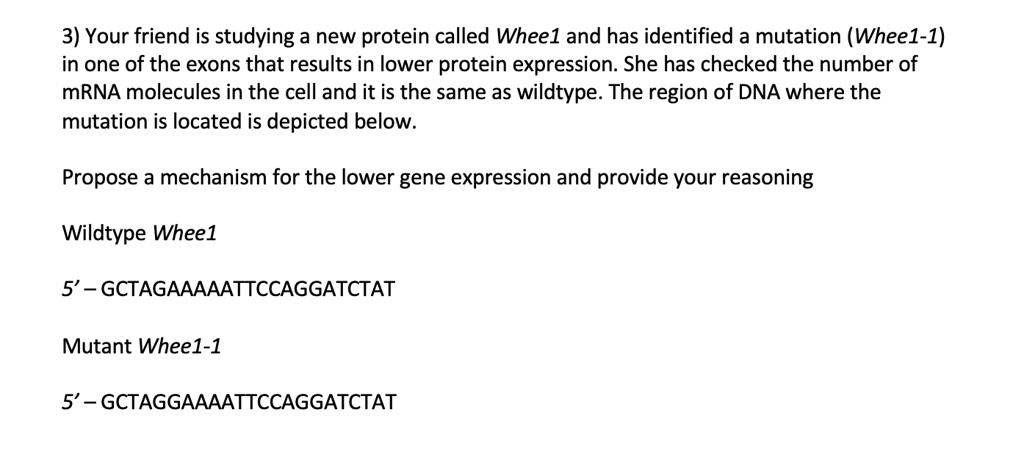 3) Your friend is studying a new protein called Whee1 and has identified a mutation (Whee1-1) in one of the exons that results in lower protein expression. She has checked the number of mRNA molecules in the cell and it is the same as wildtype. The region of DNA where the mutation is located is depicted below.

Propose a mechanism for the lower gene expression and provide your reasoning

Wildtype Whee1

5' – GCTAGAAAAATTCCAGGATCTAT

Mutant Whee1-1

5' – GCTAGGAAAATTCCAGGATCTAT